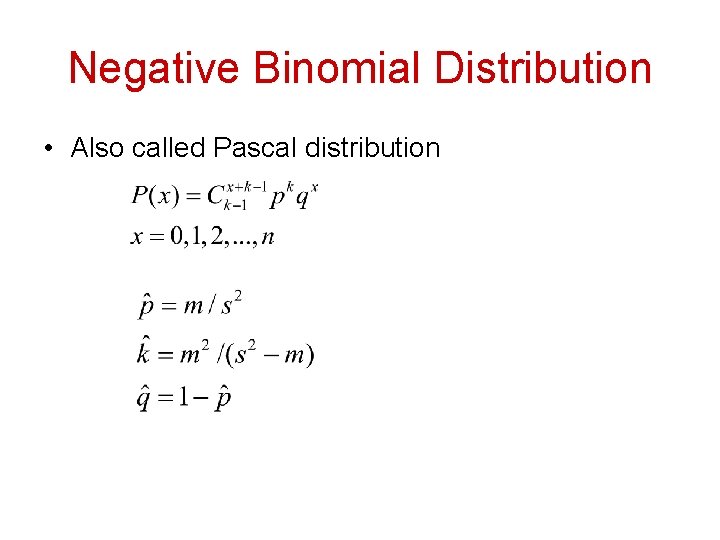 Negative Binomial Distribution

• Also called Pascal distribution

$P(x) = C_{k-1}^{x+k-1} p^k q^x$

$x = 0, 1, 2, ..., n$

$\hat{p} = m / s^2$

$\hat{k} = m^2 / (s^2 - m)$

$\hat{q} = 1 - \hat{p}$